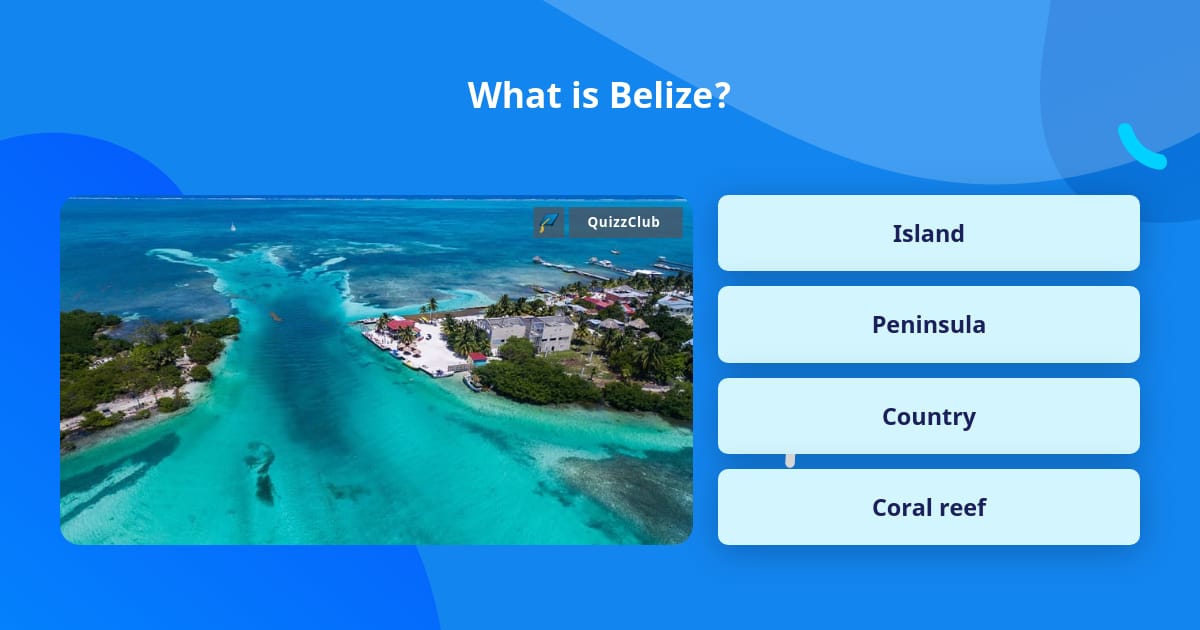 What is Belize?

QuizzClub

Island

Peninsula

Country

Coral reef